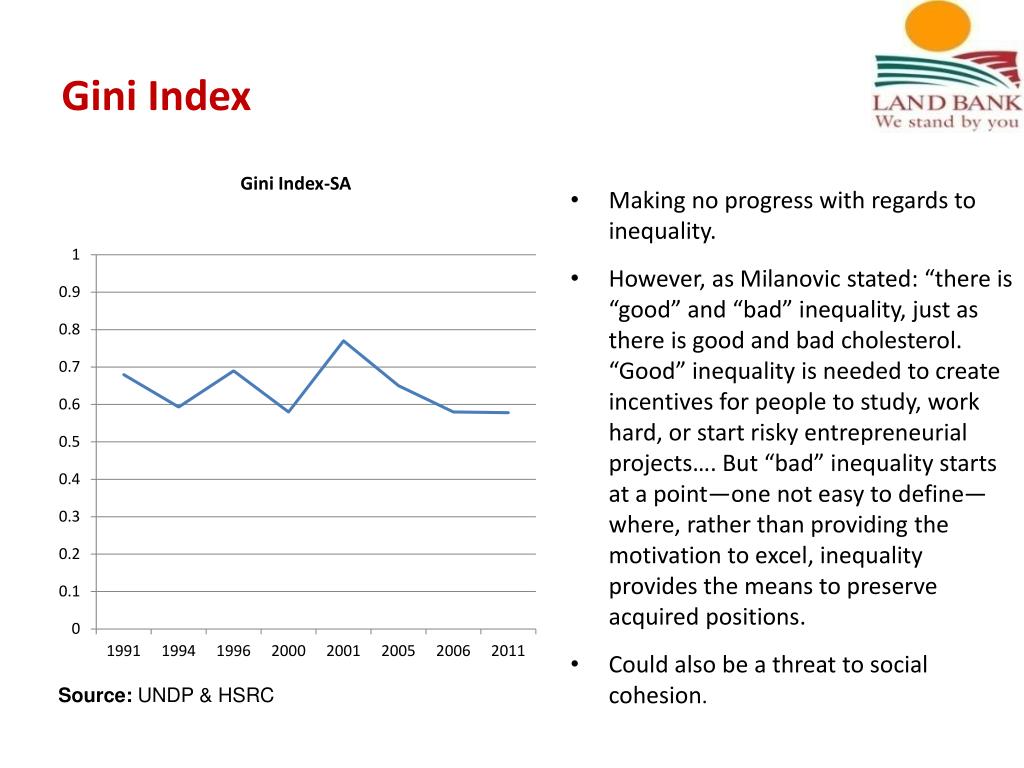 Gini Index

LAND BANK
We stand by you

Gini Index-SA

1
0.9
0.8
0.7
0.6
0.5
0.4
0.3
0.2
0.1
0

1991 1994 1996 2000 2001 2005 2006 2011

Source: UNDP & HSRC

• Making no progress with regards to inequality.

• However, as Milanovic stated: “there is “good” and “bad” inequality, just as there is good and bad cholesterol. “Good” inequality is needed to create incentives for people to study, work hard, or start risky entrepreneurial projects…. But “bad” inequality starts at a point—one not easy to define—where, rather than providing the motivation to excel, inequality provides the means to preserve acquired positions.

• Could also be a threat to social cohesion.